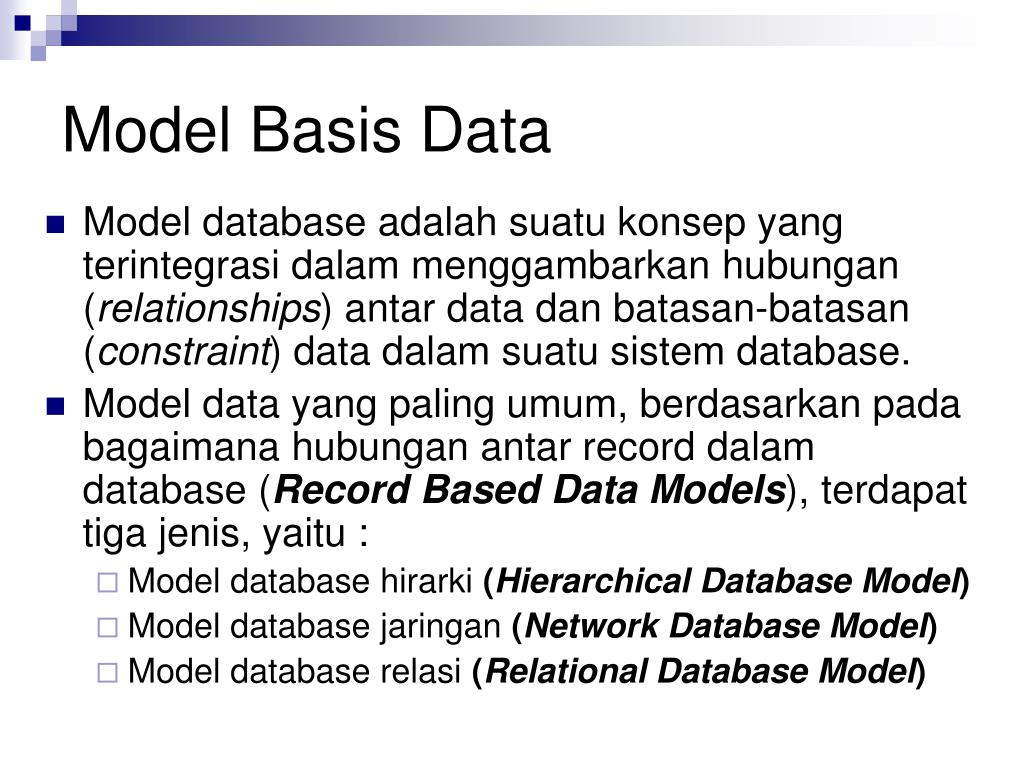 Model Basis Data

Model database adalah suatu konsep yang terintegrasi dalam menggambarkan hubungan (relationships) antar data dan batasan-batasan (constraint) data dalam suatu sistem database.

Model data yang paling umum, berdasarkan pada bagaimana hubungan antar record dalam database (Record Based Data Models), terdapat tiga jenis, yaitu :

Model database hirarki (Hierarchical Database Model)

Model database jaringan (Network Database Model)

Model database relasi (Relational Database Model)